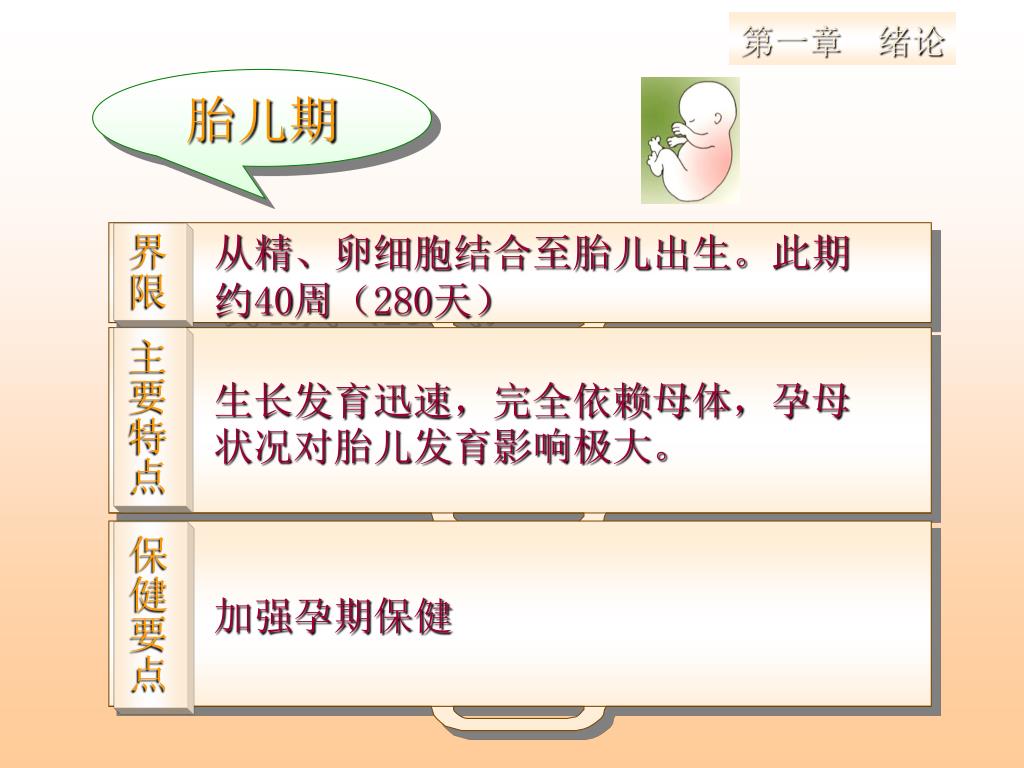 第一章　绪论

胎儿期

| 界限 | 从精、卵细胞结合至胎儿出生。此期约40周（280天） |
|---|---|
| 主要特点 | 生长发育迅速，完全依赖母体，孕母状况对胎儿发育影响极大。 |
| 保健要点 | 加强孕期保健 |